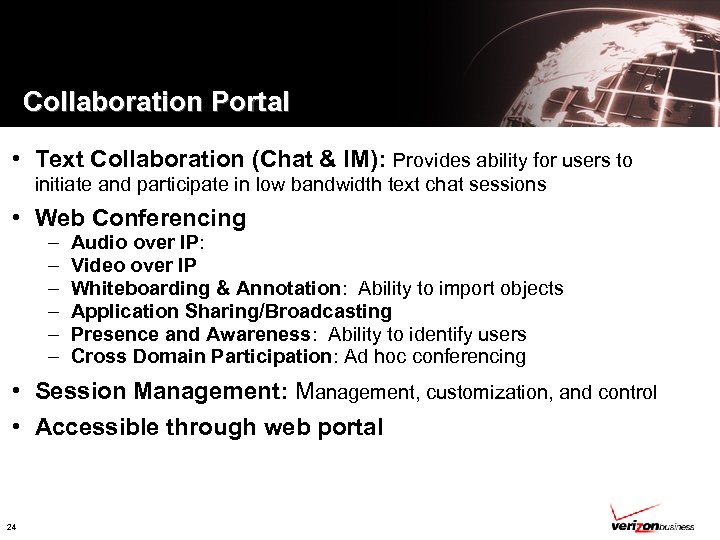 Collaboration Portal

• Text Collaboration (Chat & IM): Provides ability for users to initiate and participate in low bandwidth text chat sessions

• Web Conferencing
– Audio over IP:
– Video over IP
– Whiteboarding & Annotation: Ability to import objects
– Application Sharing/Broadcasting
– Presence and Awareness: Ability to identify users
– Cross Domain Participation: Ad hoc conferencing

• Session Management: Management, customization, and control

• Accessible through web portal

24

verizon business